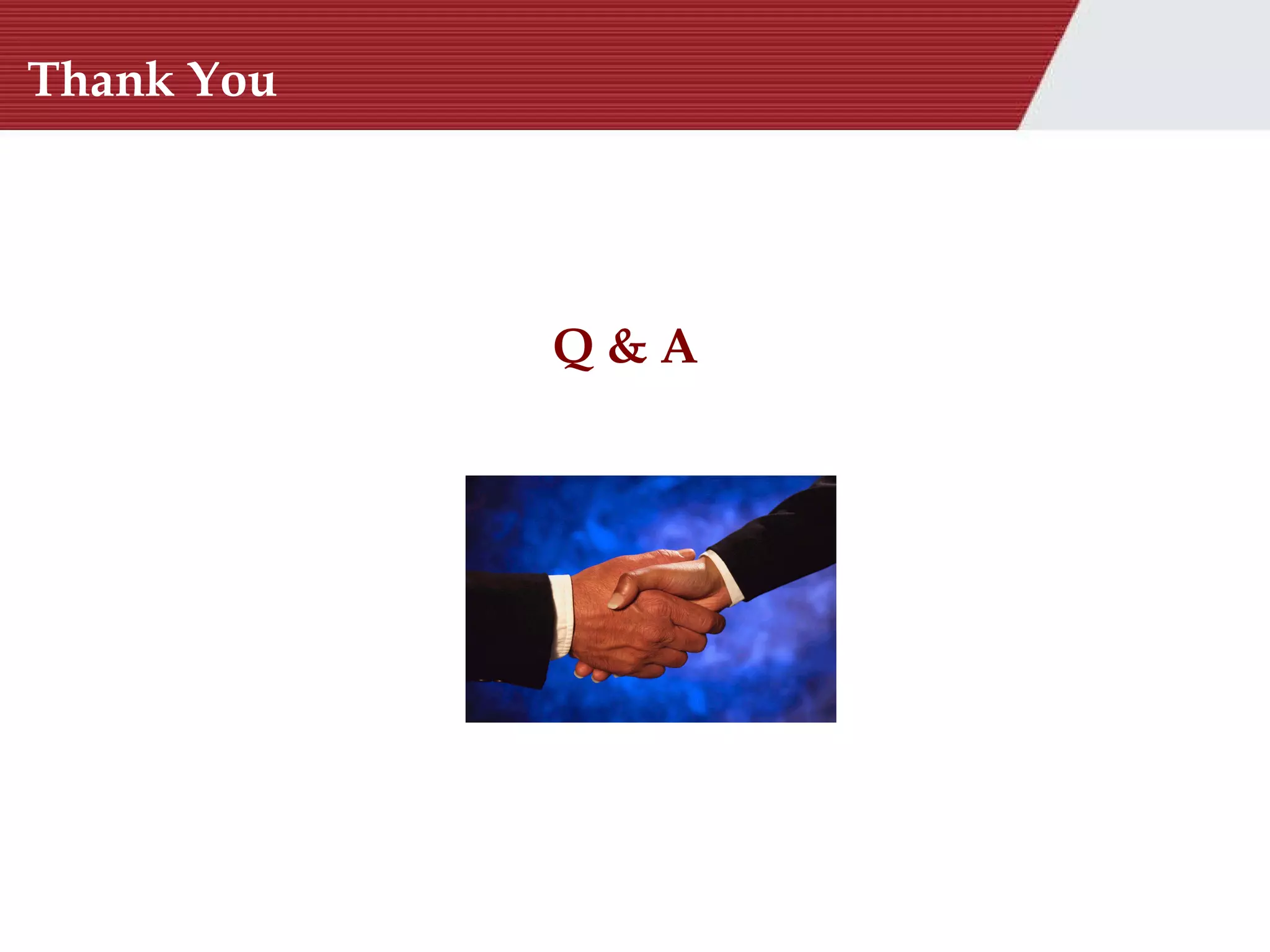 Thank You

Q & A